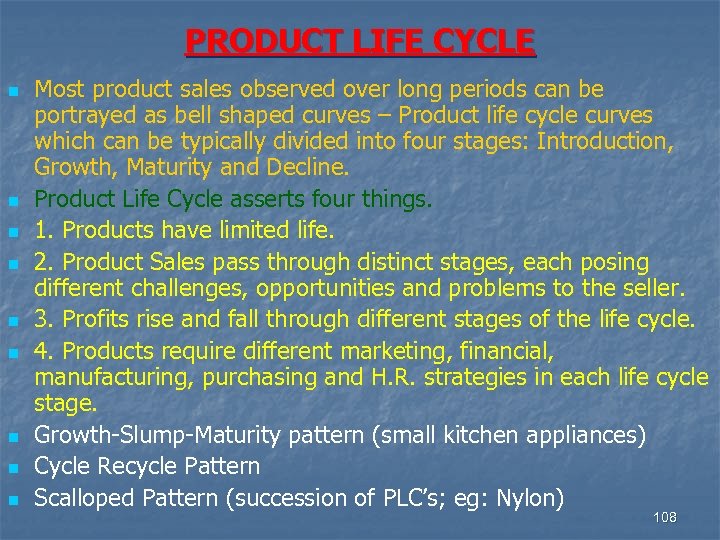 PRODUCT LIFE CYCLE

- Most product sales observed over long periods can be portrayed as bell shaped curves – Product life cycle curves which can be typically divided into four stages: Introduction, Growth, Maturity and Decline.
- Product Life Cycle asserts four things.
- 1. Products have limited life.
- 2. Product Sales pass through distinct stages, each posing different challenges, opportunities and problems to the seller.
- 3. Profits rise and fall through different stages of the life cycle.
- 4. Products require different marketing, financial, manufacturing, purchasing and H.R. strategies in each life cycle stage.
- Growth-Slump-Maturity pattern (small kitchen appliances)
- Cycle Recycle Pattern
- Scalloped Pattern (succession of PLC's; eg: Nylon)

108